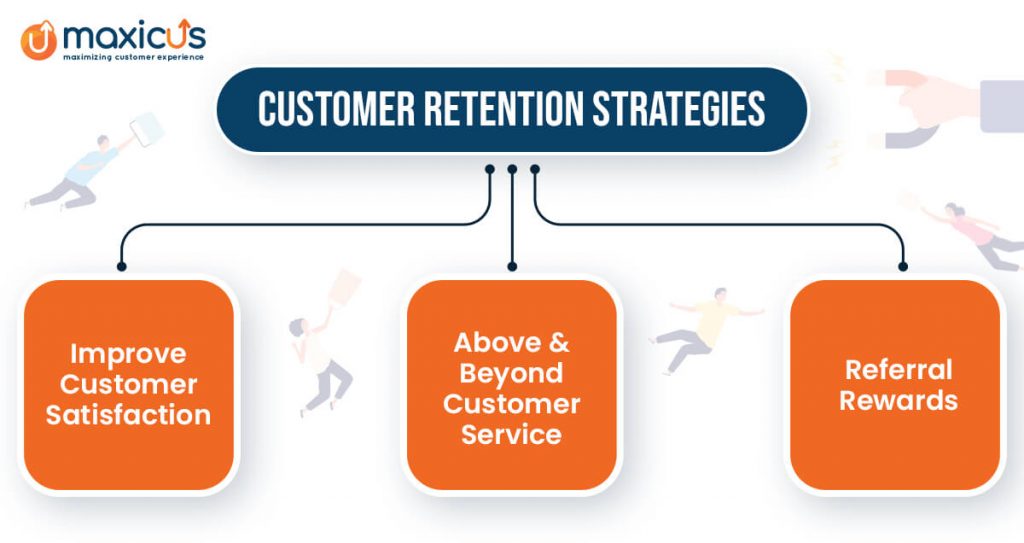 maxicus
maximizing customer experience

CUSTOMER RETENTION STRATEGIES

Improve Customer Satisfaction

Above & Beyond Customer Service

Referral Rewards